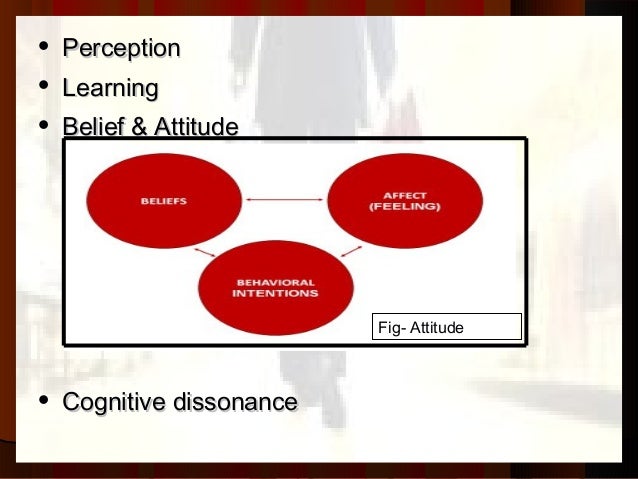 • Perception
• Learning
• Belief & Attitude

BELIEFS

AFFECT (FEELING)

BEHAVIORAL INTENTIONS

Fig- Attitude

• Cognitive dissonance